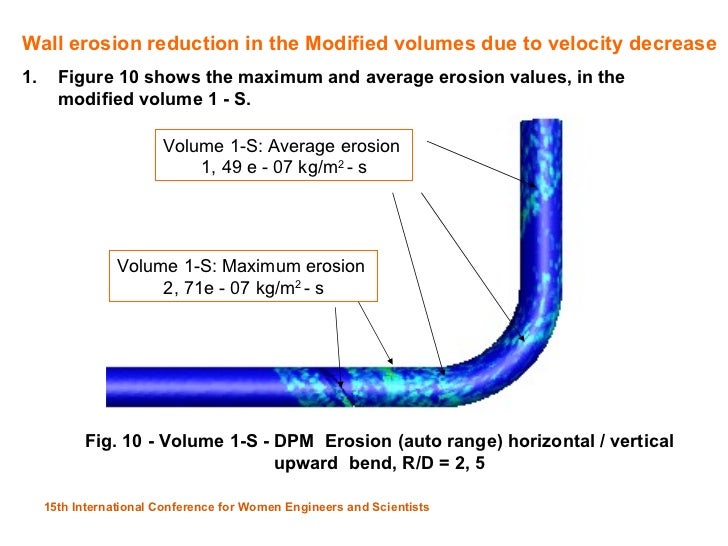 Wall erosion reduction in the Modified volumes due to velocity decrease

1. Figure 10 shows the maximum and average erosion values, in the modified volume 1 - S.

Volume 1-S: Average erosion
1, 49 e - 07 kg/m$^2$ - s

Volume 1-S: Maximum erosion
2, 71e - 07 kg/m$^2$ - s

Fig. 10 - Volume 1-S - DPM Erosion (auto range) horizontal / vertical upward bend, R/D = 2, 5

15th International Conference for Women Engineers and Scientists